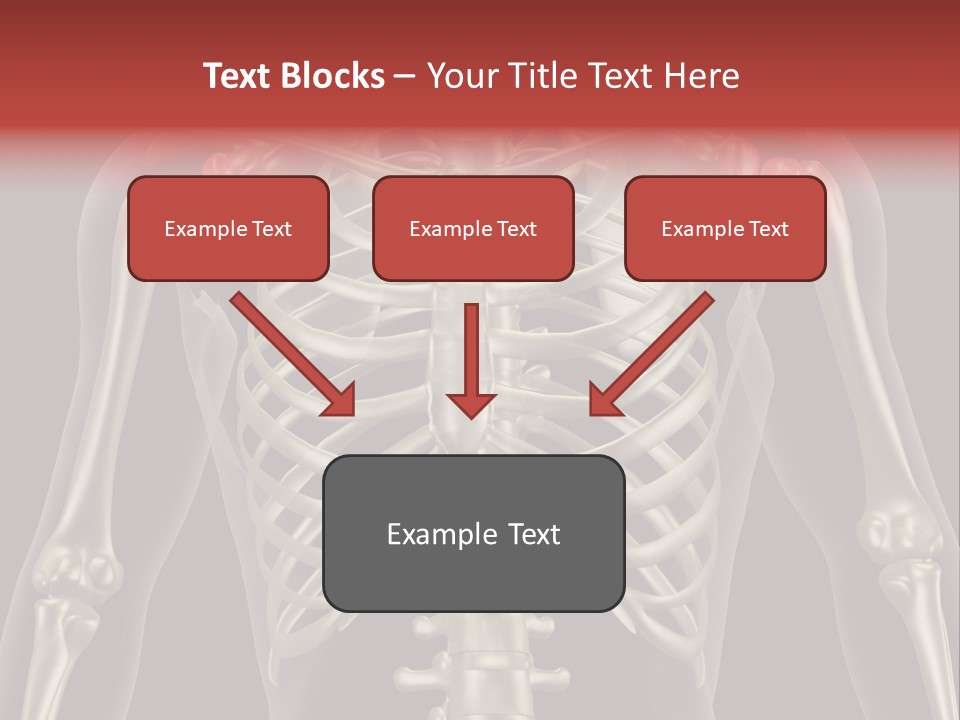 Text Blocks – Your Title Text Here

Example Text

Example Text

Example Text

Example Text